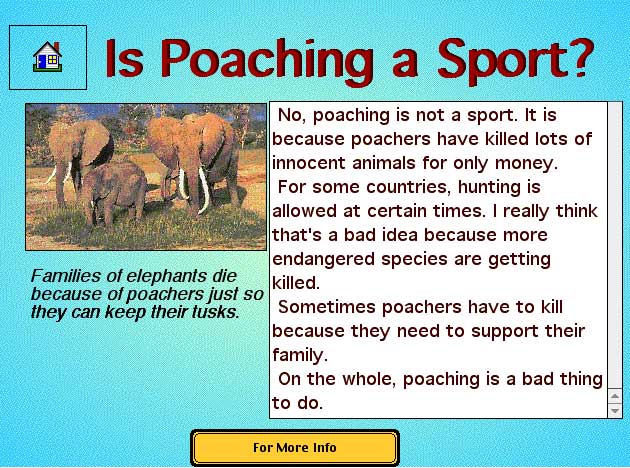 Is Poaching a Sport?

Families of elephants die because of poachers just so they can keep their tusks.

No, poaching is not a sport. It is because poachers have killed lots of innocent animals for only money.

For some countries, hunting is allowed at certain times. I really think that's a bad idea because more endangered species are getting killed.

Sometimes poachers have to kill because they need to support their family.

On the whole, poaching is a bad thing to do.

For More Info